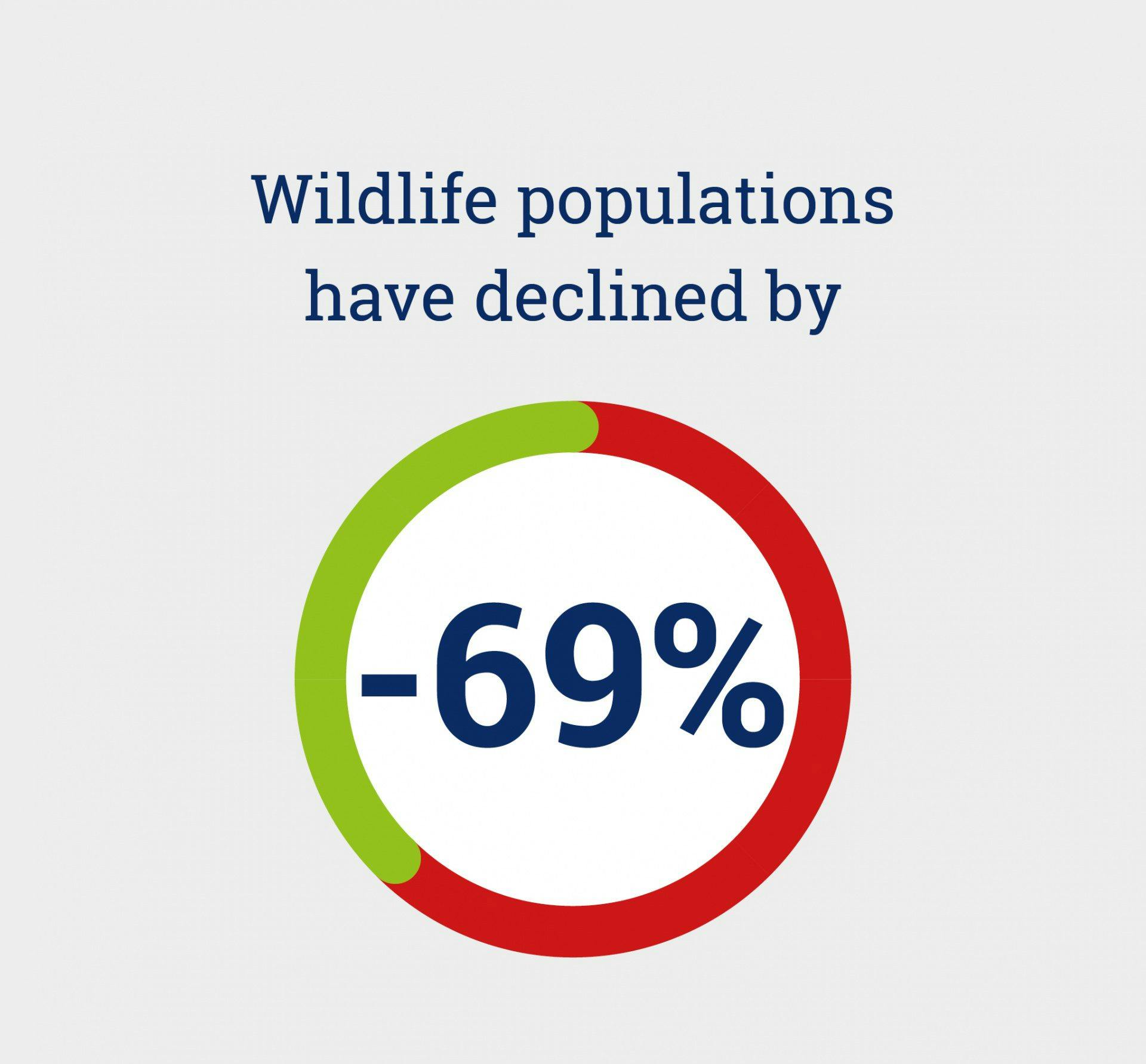 Wildlife populations have declined by

-69%